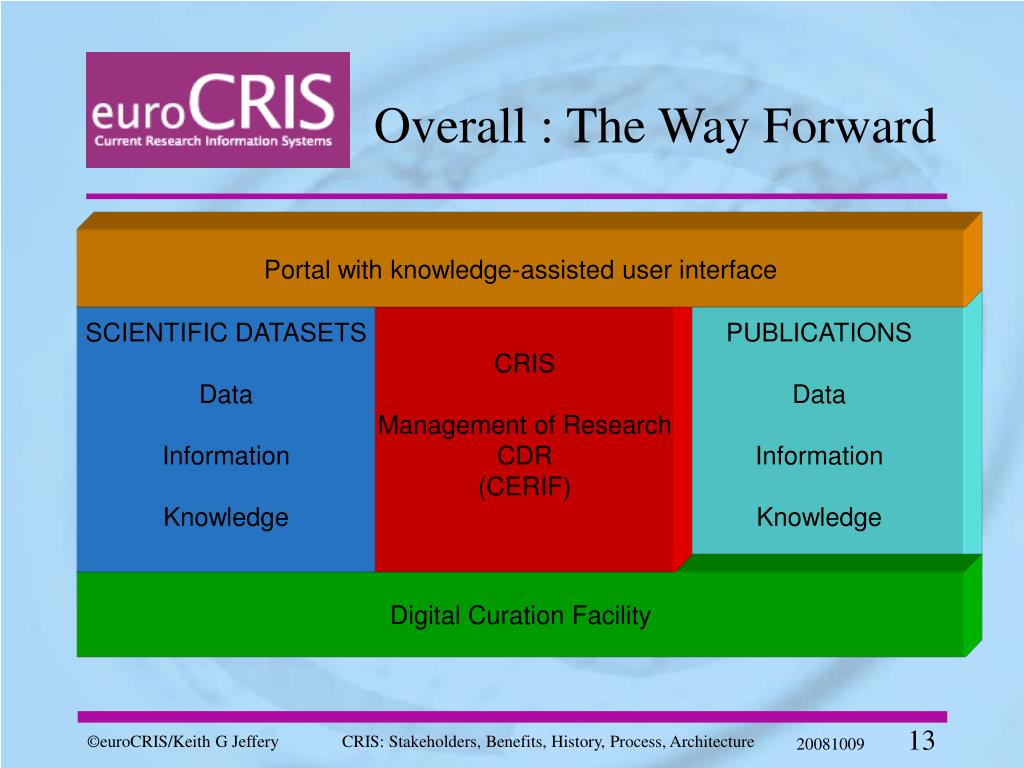 euroCRIS
Current Research Information Systems

Overall : The Way Forward

Portal with knowledge-assisted user interface

SCIENTIFIC DATASETS

Data

Information

Knowledge

CRIS

Management of Research
CDR
(CERIF)

PUBLICATIONS

Data

Information

Knowledge

Digital Curation Facility

©euroCRIS/Keith G Jeffery CRIS: Stakeholders, Benefits, History, Process, Architecture 20081009 13